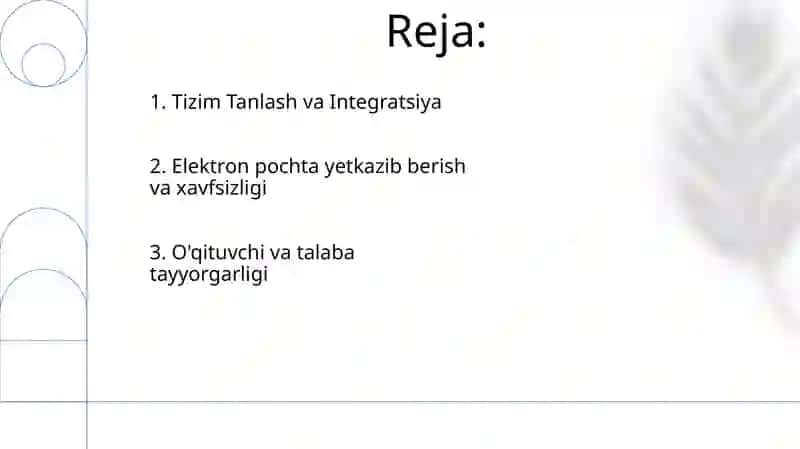 Reja:

1. Tizim Tanlash va Integratsiya

2. Elektron pochta yetkazib berish va xavfsizligi

3. O'qituvchi va talaba tayyorgarligi